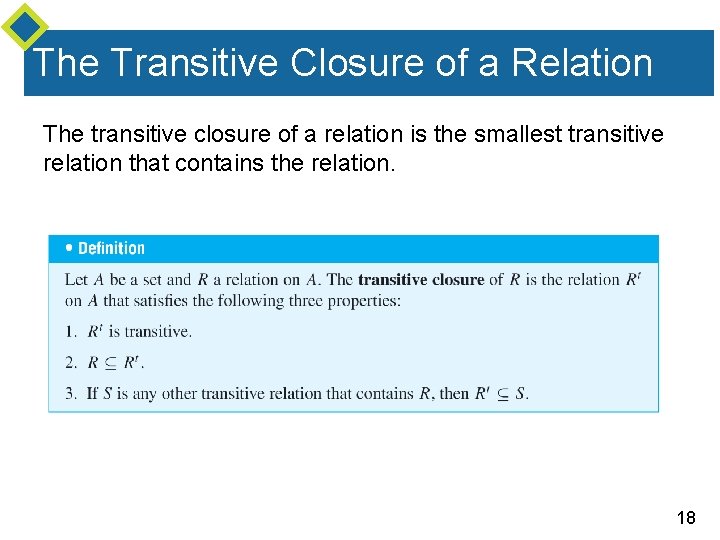 The Transitive Closure of a Relation

The transitive closure of a relation is the smallest transitive relation that contains the relation.

• Definition

Let $A$ be a set and $R$ a relation on $A$. The **transitive closure** of $R$ is the relation $R^t$ on $A$ that satisfies the following three properties:

1. $R^t$ is transitive.

2. $R \subseteq R^t$.

3. If $S$ is any other transitive relation that contains $R$, then $R^t \subseteq S$.

18